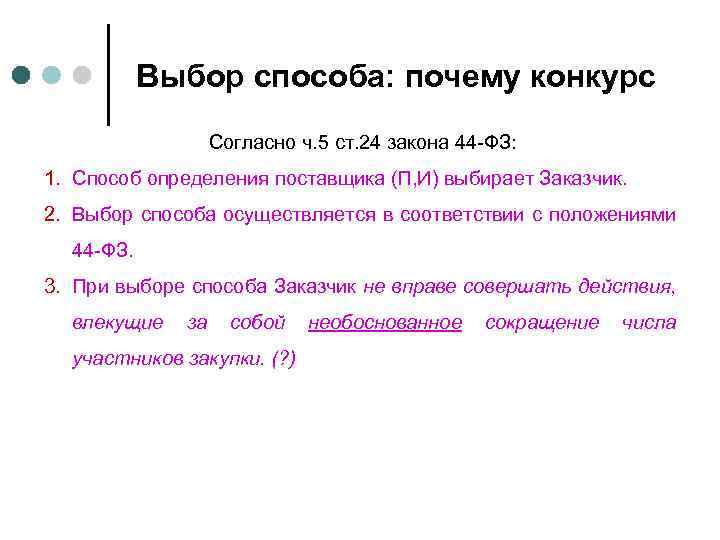 Выбор способа: почему конкурс

Согласно ч.5 ст.24 закона 44-ФЗ:

1. Способ определения поставщика (П,И) выбирает Заказчик.
2. Выбор способа осуществляется в соответствии с положениями 44-ФЗ.
3. При выборе способа Заказчик не вправе совершать действия, влекущие за собой необоснованное сокращение числа участников закупки. (?)